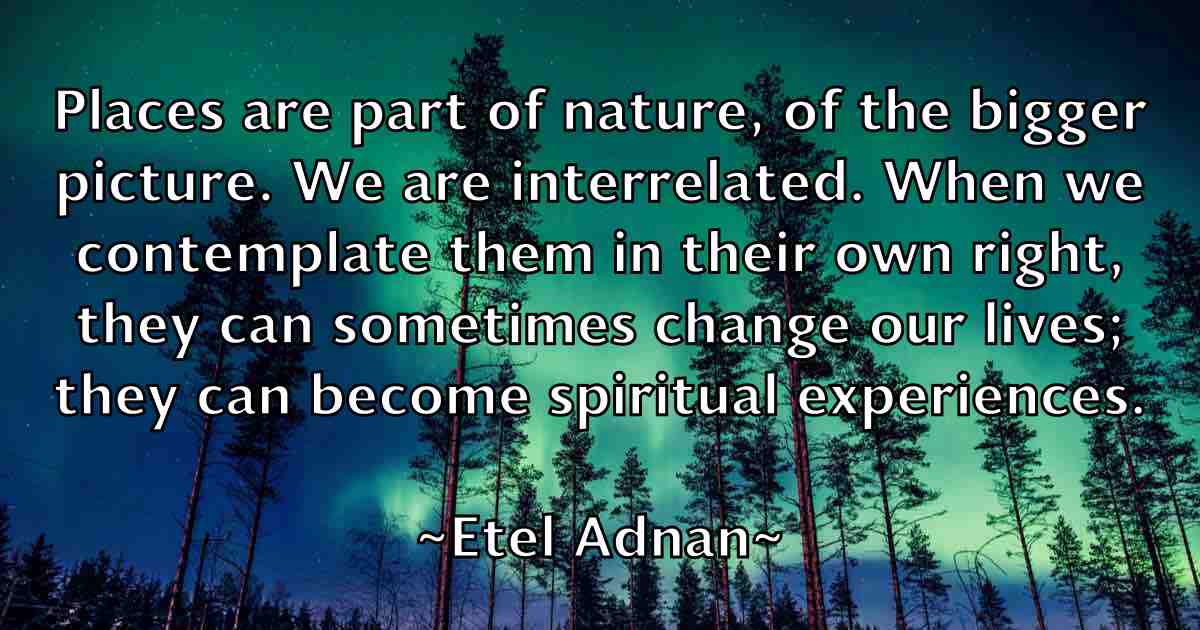 Places are part of nature, of the bigger picture. We are interrelated. When we contemplate them in their own right, they can sometimes change our lives; they can become spiritual experiences.

~Etel Adnan~